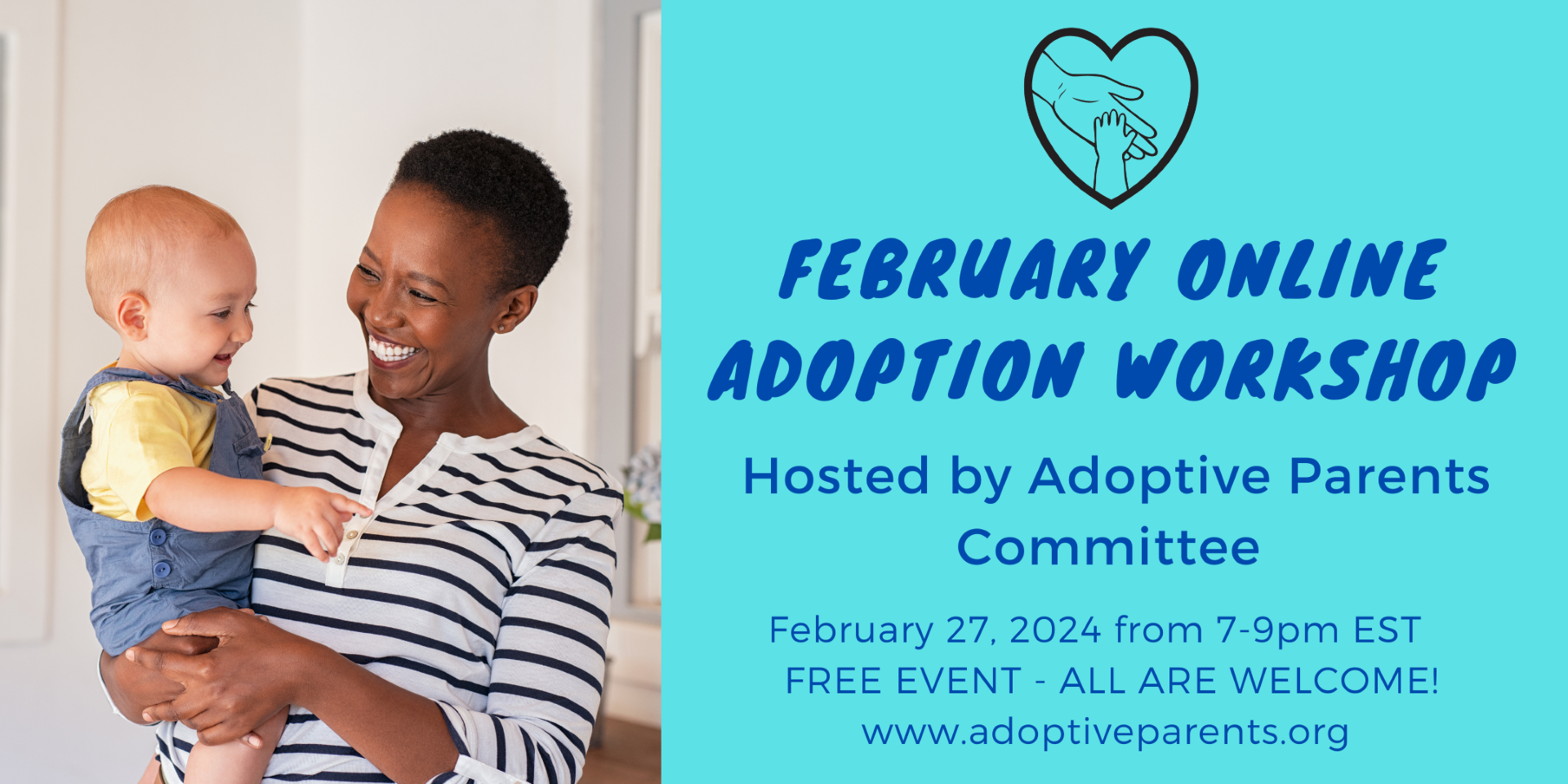 FEBRUARY ONLINE ADOPTION WORKSHOP

Hosted by Adoptive Parents Committee

February 27, 2024 from 7-9pm EST
FREE EVENT - ALL ARE WELCOME!
www.adoptiveparents.org